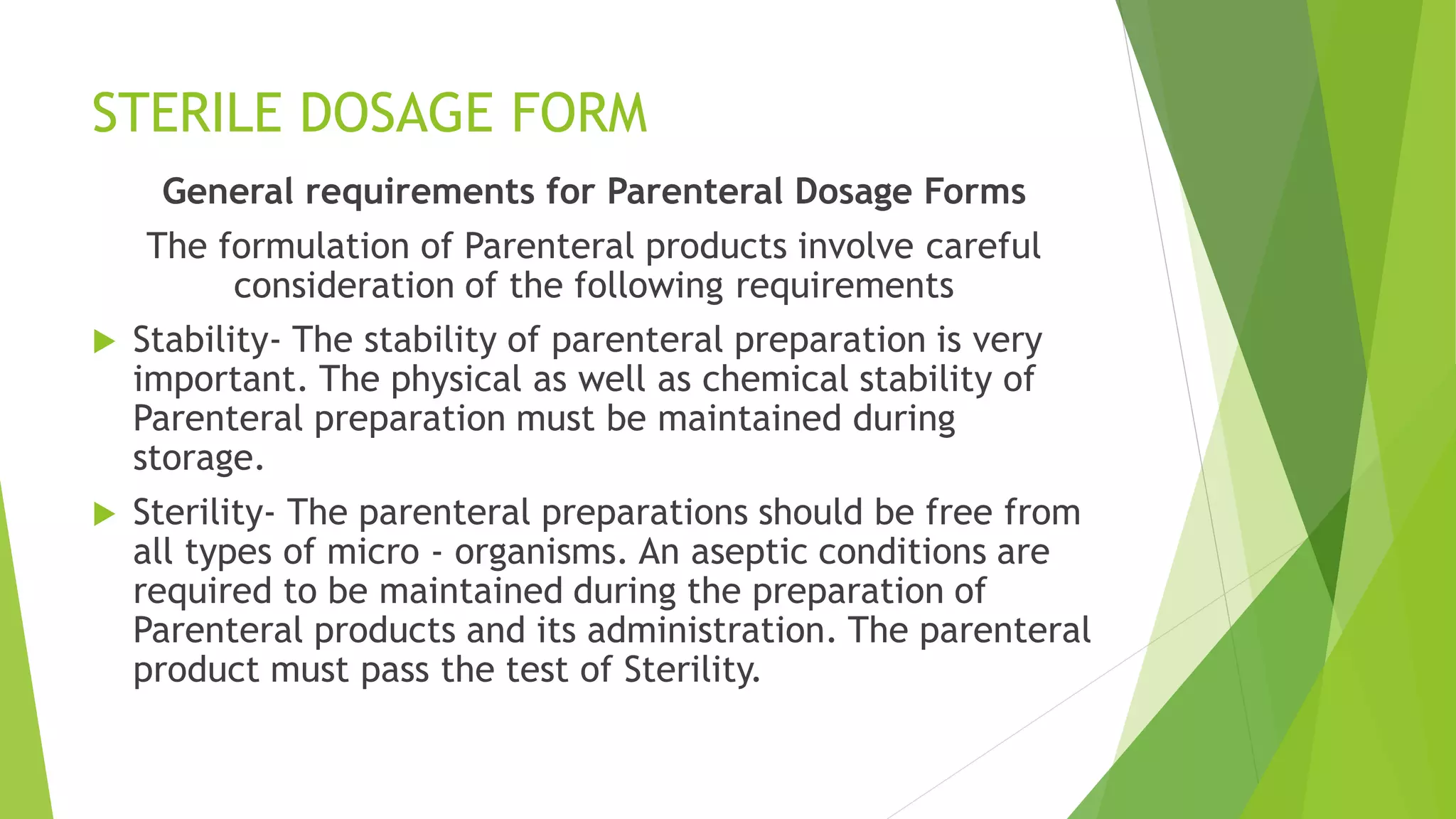 STERILE DOSAGE FORM

General requirements for Parenteral Dosage Forms

The formulation of Parenteral products involve careful consideration of the following requirements

Stability- The stability of parenteral preparation is very important. The physical as well as chemical stability of Parenteral preparation must be maintained during storage.

Sterility- The parenteral preparations should be free from all types of micro - organisms. An aseptic conditions are required to be maintained during the preparation of Parenteral products and its administration. The parenteral product must pass the test of Sterility.